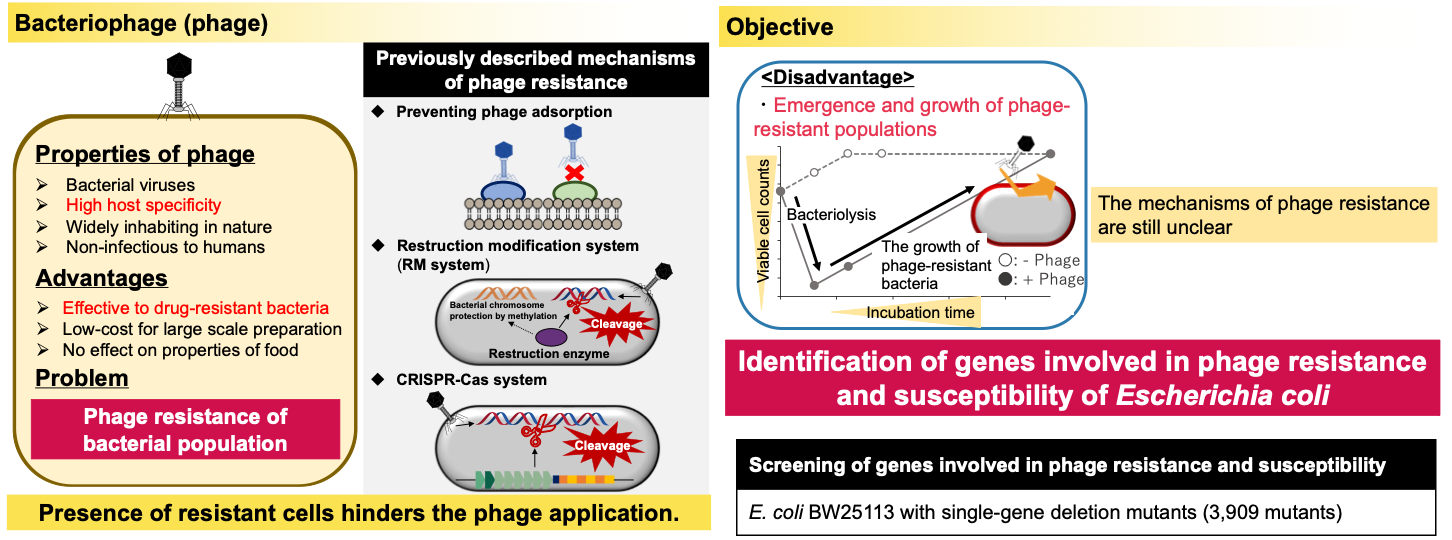 Bacteriophage (phage)

Properties of phage
➢ Bacterial viruses
➢ High host specificity
➢ Widely inhabiting in nature
➢ Non-infectious to humans

Advantages
➢ Effective to drug-resistant bacteria
➢ Low-cost for large scale preparation
➢ No effect on properties of food

Problem
Phage resistance of bacterial population

Previously described mechanisms of phage resistance
◆ Preventing phage adsorption
◆ Restruction modification system (RM system)
Bacterial chromosome protection by methylation
Cleavage
Restruction enzyme
◆ CRISPR-Cas system
Cleavage

Presence of resistant cells hinders the phage application.

Objective

<Disadvantage>
・Emergence and growth of phage-resistant populations

Viable cell counts
Bacteriolysis
The growth of phage-resistant bacteria
○: - Phage
●: + Phage
Incubation time

The mechanisms of phage resistance are still unclear

Identification of genes involved in phage resistance and susceptibility of Escherichia coli

Screening of genes involved in phage resistance and susceptibility
E. coli BW25113 with single-gene deletion mutants (3,909 mutants)